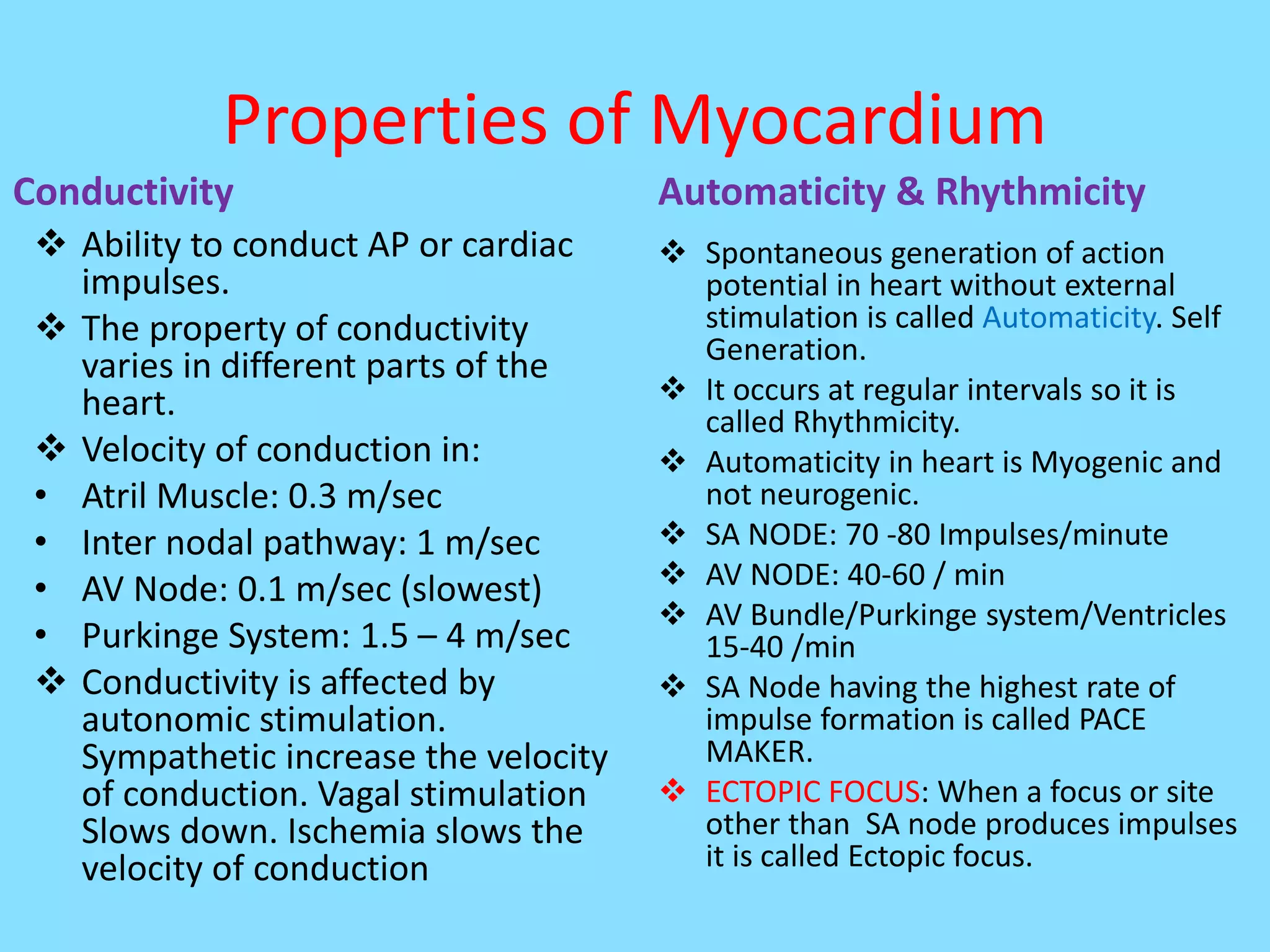 Properties of Myocardium

Conductivity

❖ Ability to conduct AP or cardiac impulses.
❖ The property of conductivity varies in different parts of the heart.
❖ Velocity of conduction in:
• Atril Muscle: 0.3 m/sec
• Inter nodal pathway: 1 m/sec
• AV Node: 0.1 m/sec (slowest)
• Purkinge System: 1.5 – 4 m/sec
❖ Conductivity is affected by autonomic stimulation. Sympathetic increase the velocity of conduction. Vagal stimulation Slows down. Ischemia slows the velocity of conduction

Automaticity & Rhythmicity

❖ Spontaneous generation of action potential in heart without external stimulation is called Automaticity. Self Generation.
❖ It occurs at regular intervals so it is called Rhythmicity.
❖ Automaticity in heart is Myogenic and not neurogenic.
❖ SA NODE: 70 -80 Impulses/minute
❖ AV NODE: 40-60 / min
❖ AV Bundle/Purkinge system/Ventricles 15-40 /min
❖ SA Node having the highest rate of impulse formation is called PACE MAKER.
❖ ECTOPIC FOCUS: When a focus or site other than SA node produces impulses it is called Ectopic focus.